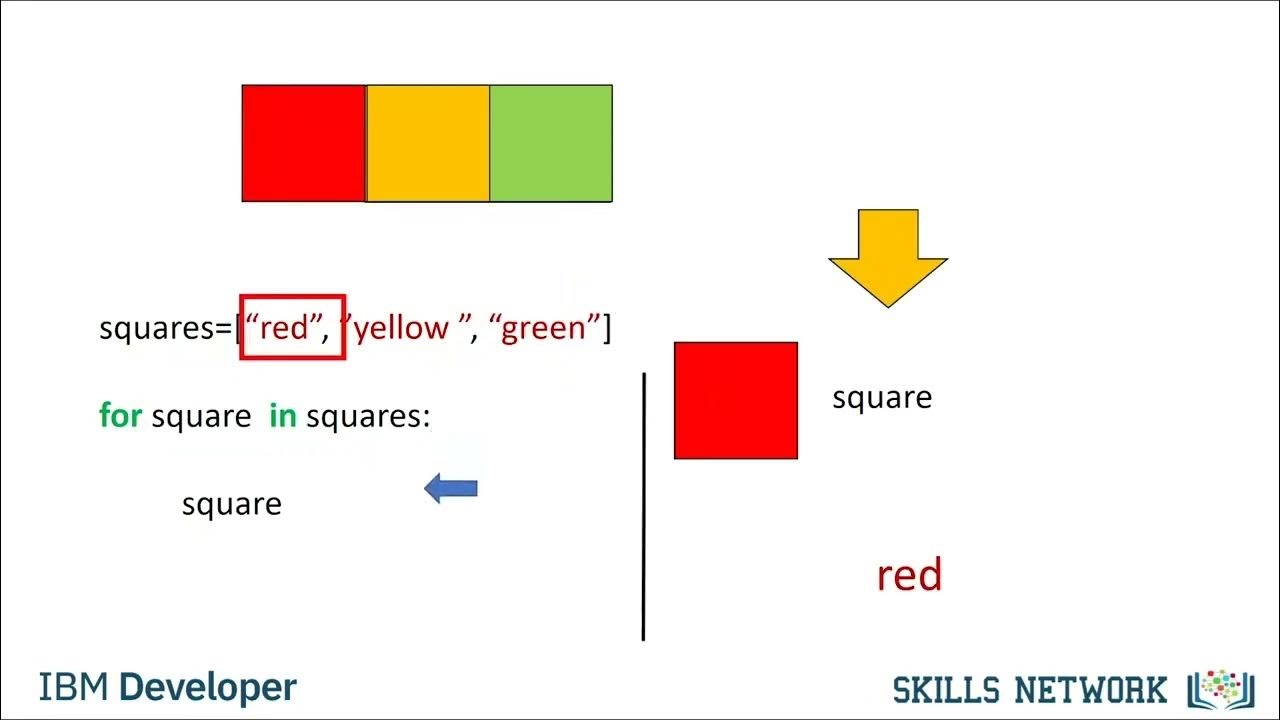 squares=[“red”, ”yellow ”, “green”]

for square in squares:

square

square

red

IBM Developer

SKILLS NETWORK